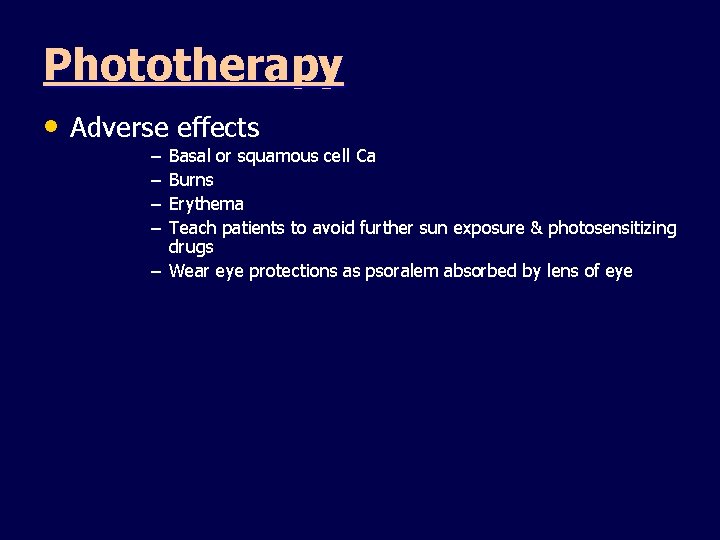 Phototherapy

• Adverse effects
  – Basal or squamous cell Ca
  – Burns
  – Erythema
  – Teach patients to avoid further sun exposure & photosensitizing drugs
  – Wear eye protections as psoralem absorbed by lens of eye